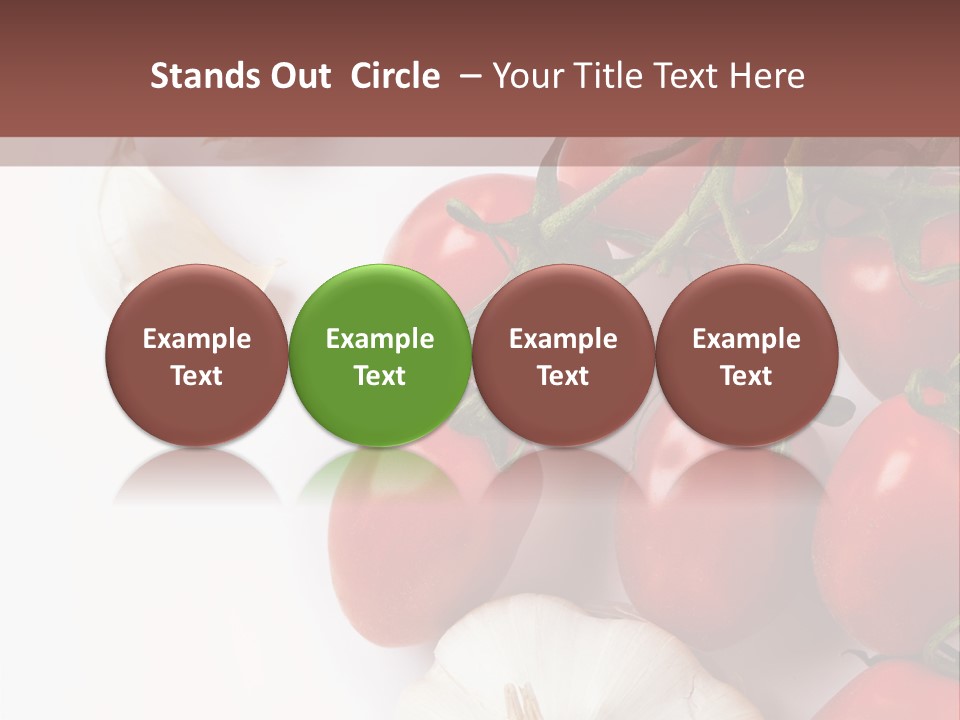 Stands Out Circle – Your Title Text Here

Example Text

Example Text

Example Text

Example Text